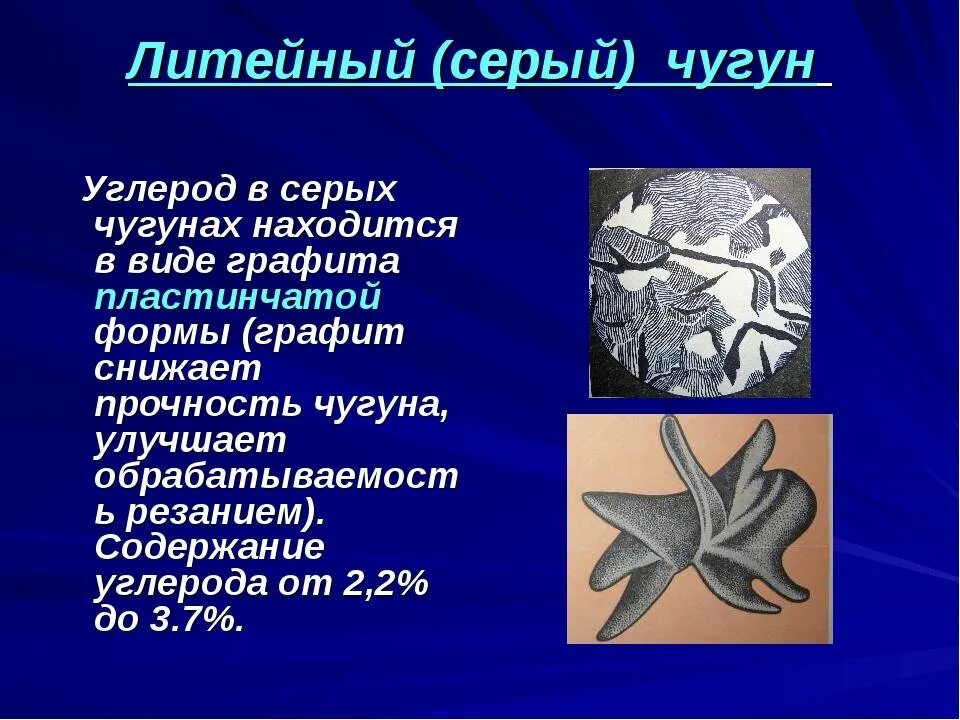 Литейный (серый) чугун

Углерод в серых чугунах находится в виде графита пластинчатой формы (графит снижает прочность чугуна, улучшает обрабатываемость резанием). Содержание углерода от 2,2% до 3.7%.